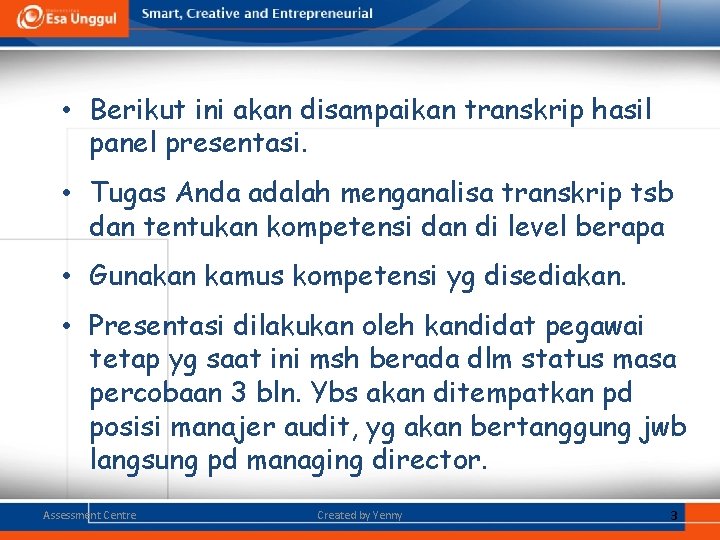 Esa Unggul

Smart, Creative and Entrepreneurial

• Berikut ini akan disampaikan transkrip hasil panel presentasi.

• Tugas Anda adalah menganalisa transkrip tsb dan tentukan kompetensi dan di level berapa

• Gunakan kamus kompetensi yg disediakan.

• Presentasi dilakukan oleh kandidat pegawai tetap yg saat ini msh berada dlm status masa percobaan 3 bln. Ybs akan ditempatkan pd posisi manajer audit, yg akan bertanggung jwb langsung pd managing director.

Assessment Centre

Created by Yenny

3